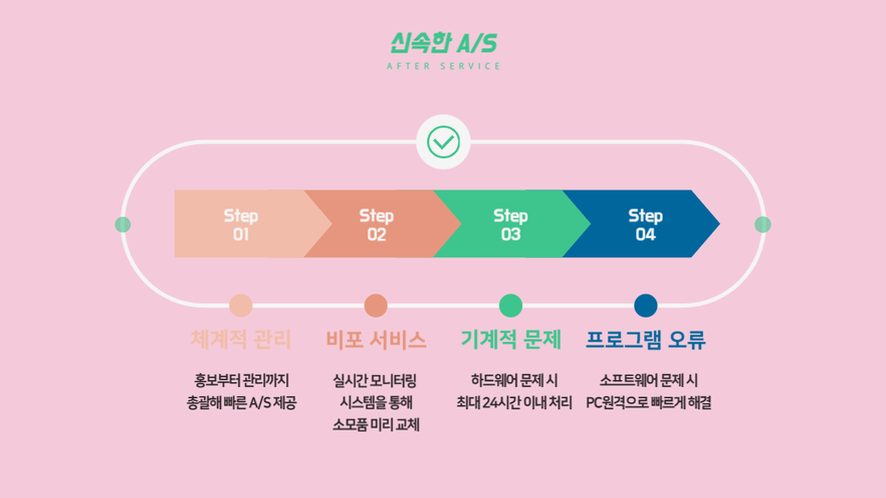 신속한 A/S
AFTER SERVICE

Step 01

Step 02

Step 03

Step 04

체계적 관리

홍보부터 관리까지 총괄해 빠른 A/S 제공

비포 서비스

실시간 모니터링 시스템을 통해 소모품 미리 교체

기계적 문제

하드웨어 문제 시 최대 24시간 이내 처리

프로그램 오류

소프트웨어 문제 시 PC원격으로 빠르게 해결